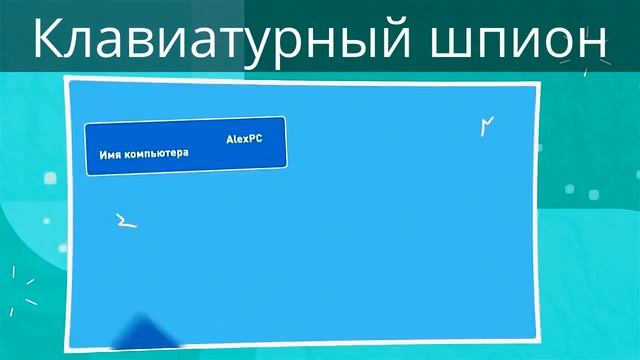 Клавиатурный шпион

AlexPC
Имя компьютера